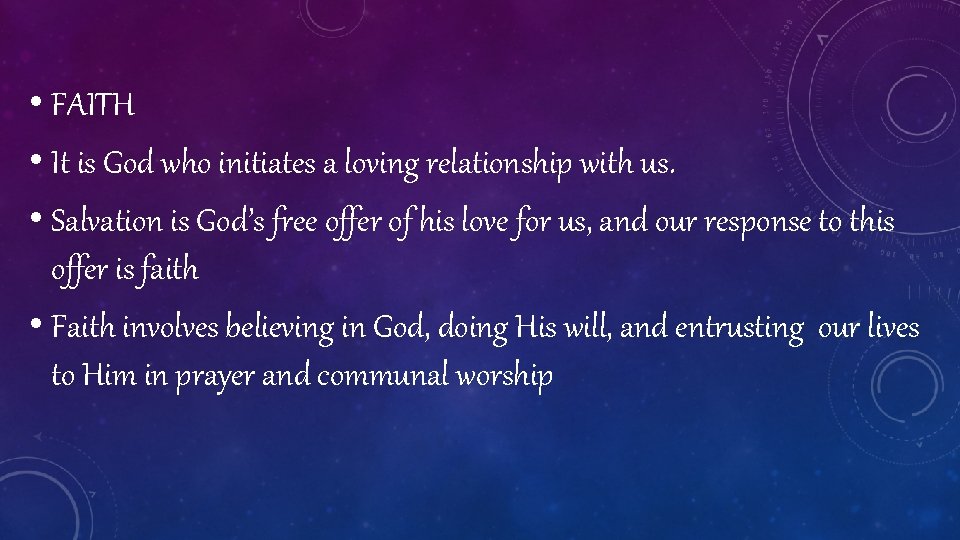 • FAITH

• It is God who initiates a loving relationship with us.

• Salvation is God's free offer of his love for us, and our response to this offer is faith

• Faith involves believing in God, doing His will, and entrusting our lives to Him in prayer and communal worship